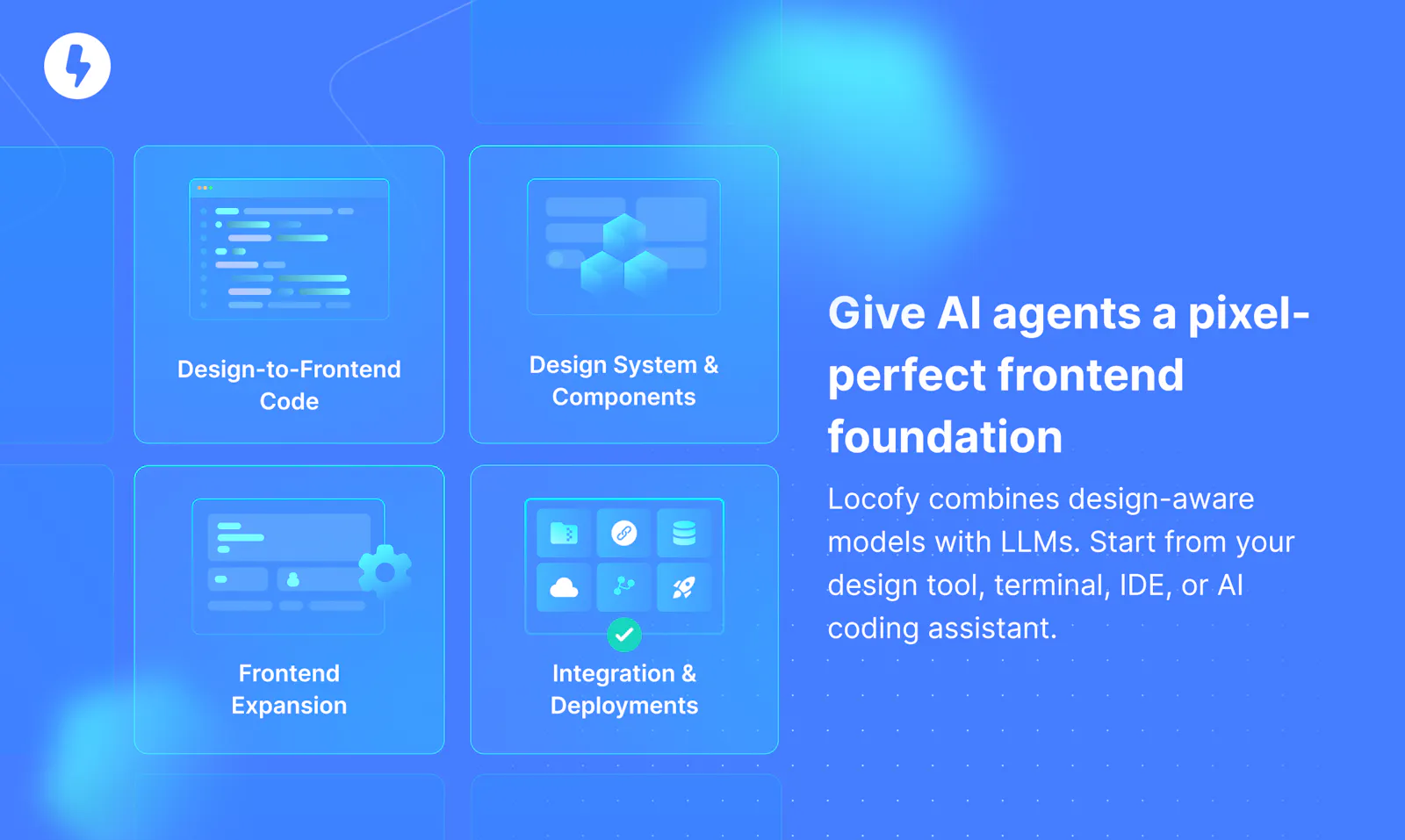 Design-to-Frontend Code

Design System & Components

Frontend Expansion

Integration & Deployments

Give AI agents a pixel-perfect frontend foundation

Locofy combines design-aware models with LLMs. Start from your design tool, terminal, IDE, or AI coding assistant.